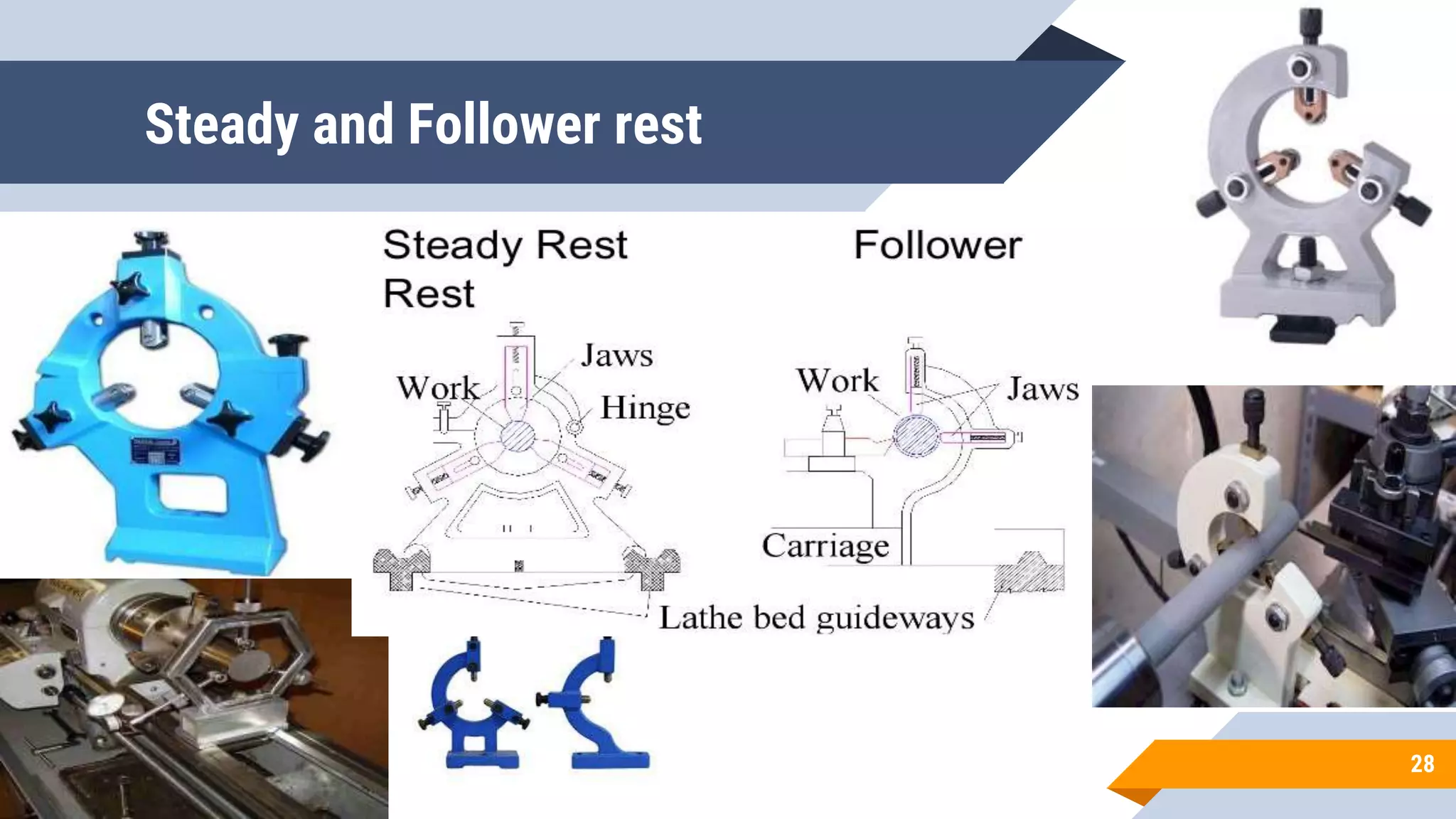 Steady and Follower rest

Steady Rest
Rest

Follower

Work
Jaws
Hinge

Work
Jaws

Carriage

Lathe bed guideways

28